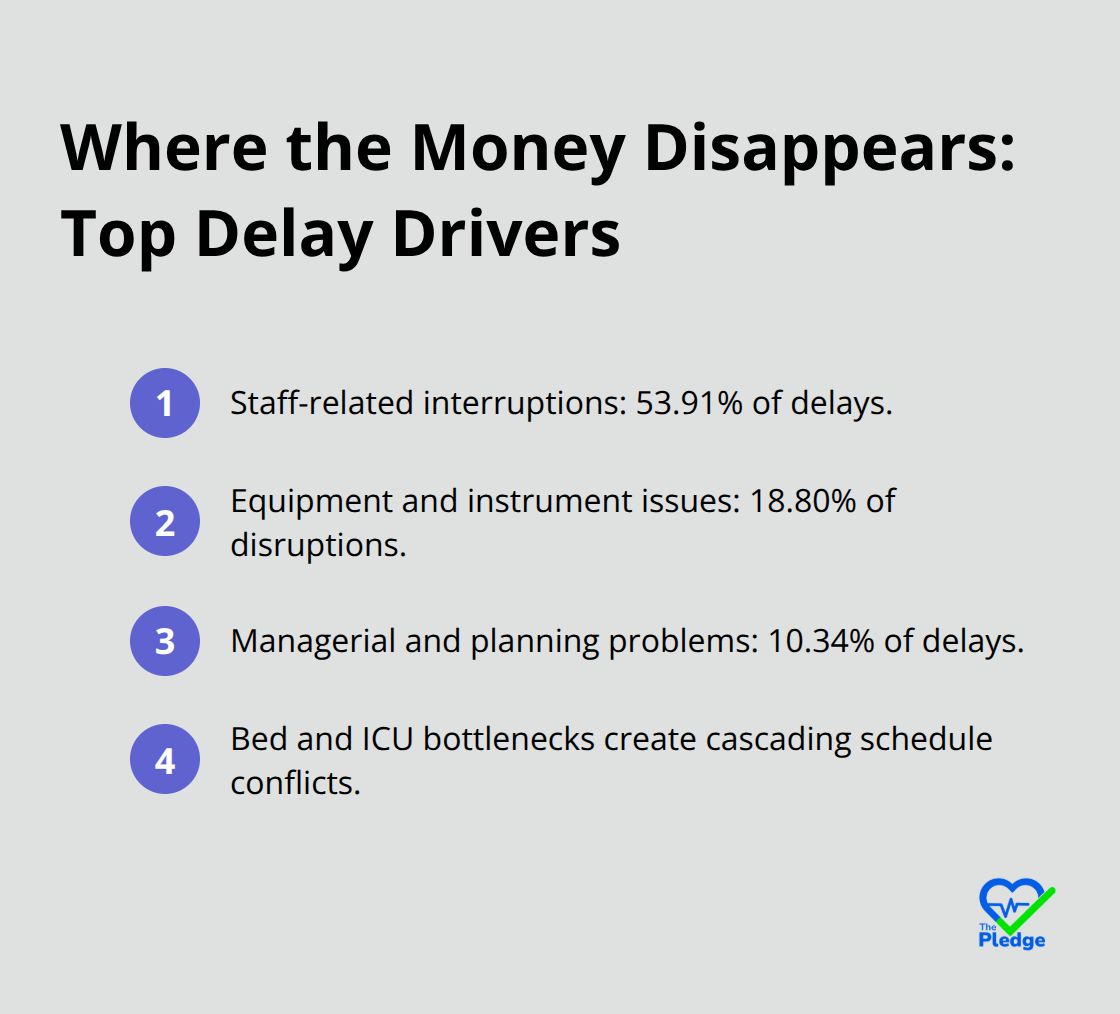 Where the Money Disappears: Top Delay Drivers

1 Staff-related interruptions: 53.91% of delays.

2 Equipment and instrument issues: 18.80% of disruptions.

3 Managerial and planning problems: 10.34% of delays.

4 Bed and ICU bottlenecks create cascading schedule conflicts.

The Pledge